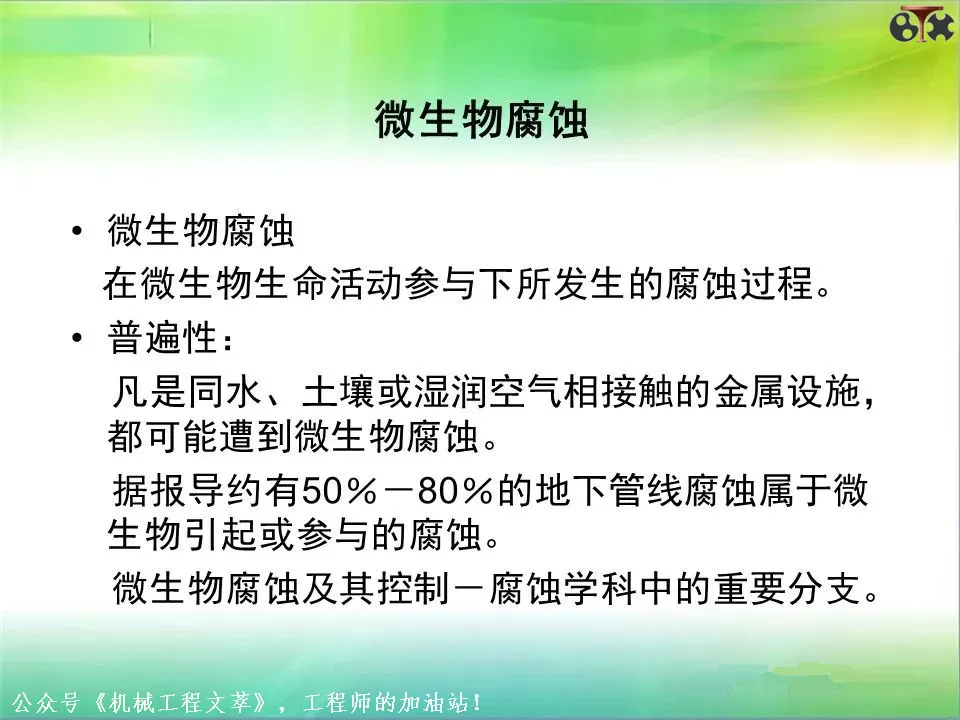 微生物腐蚀

• 微生物腐蚀

在微生物生命活动参与下所发生的腐蚀过程。

• 普遍性：

凡是同水、土壤或湿润空气相接触的金属设施，都可能遭到微生物腐蚀。

据报导约有50％－80％的地下管线腐蚀属于微生物引起或参与的腐蚀。

微生物腐蚀及其控制－腐蚀学科中的重要分支。

公众号《机械工程文萃》，工程师的加油站！